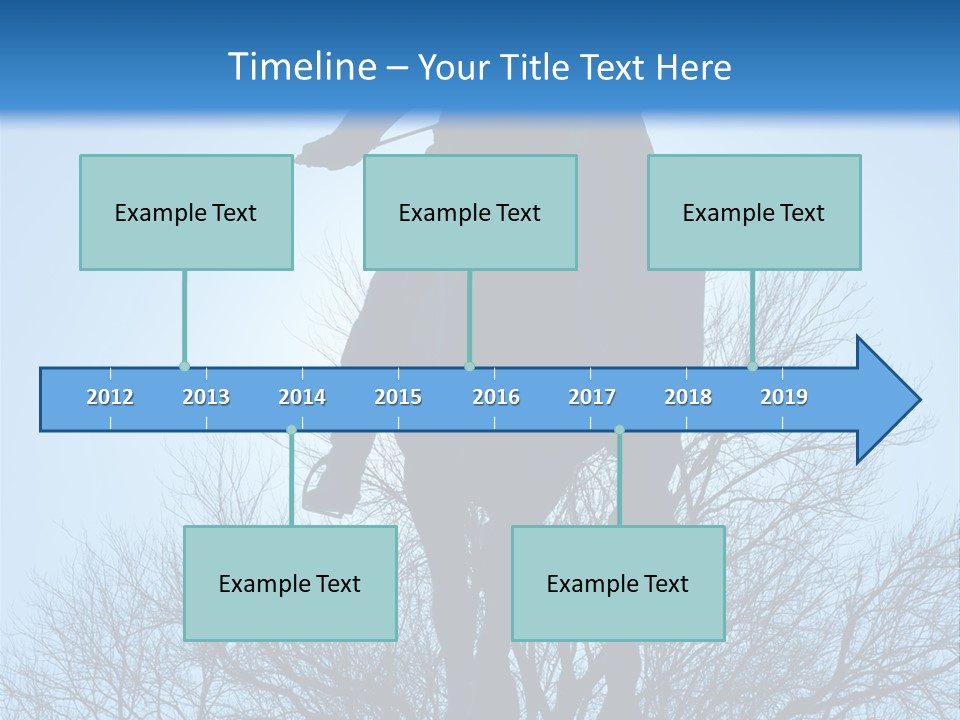 Timeline – Your Title Text Here

Example Text

Example Text

Example Text

2012 2013 2014 2015 2016 2017 2018 2019

Example Text

Example Text